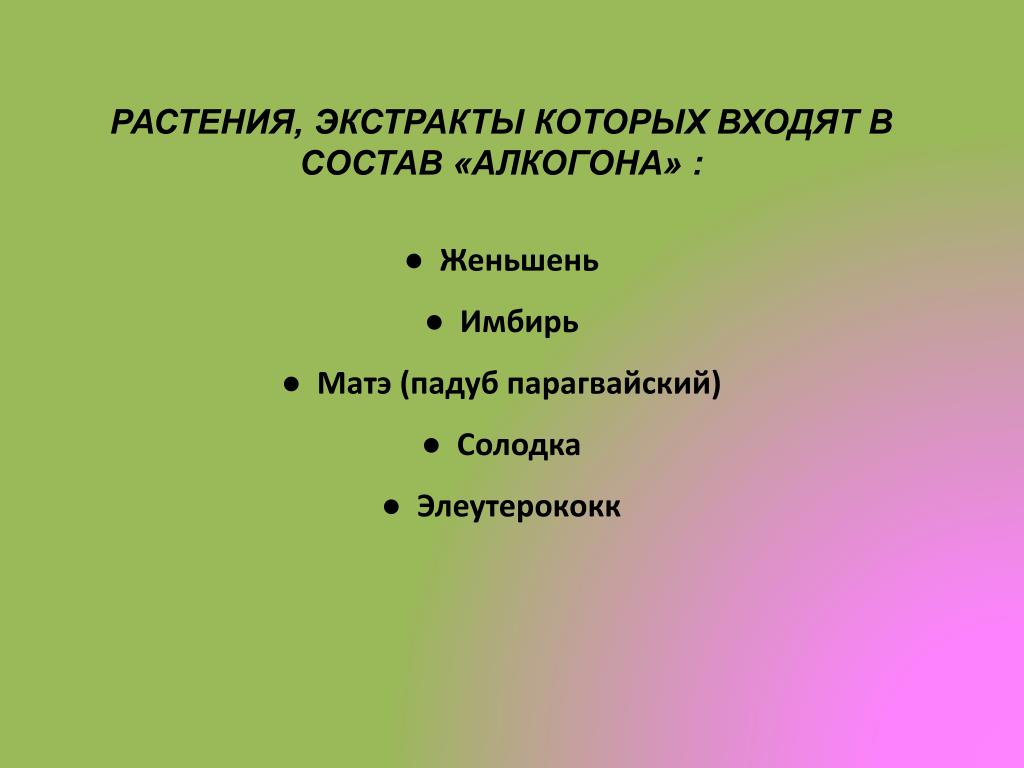 РАСТЕНИЯ, ЭКСТРАКТЫ КОТОРЫХ ВХОДЯТ В СОСТАВ «АЛКОГОНА» :

● Женьшень

● Имбирь

● Матэ (падуб парагвайский)

● Солодка

● Элеутерококк